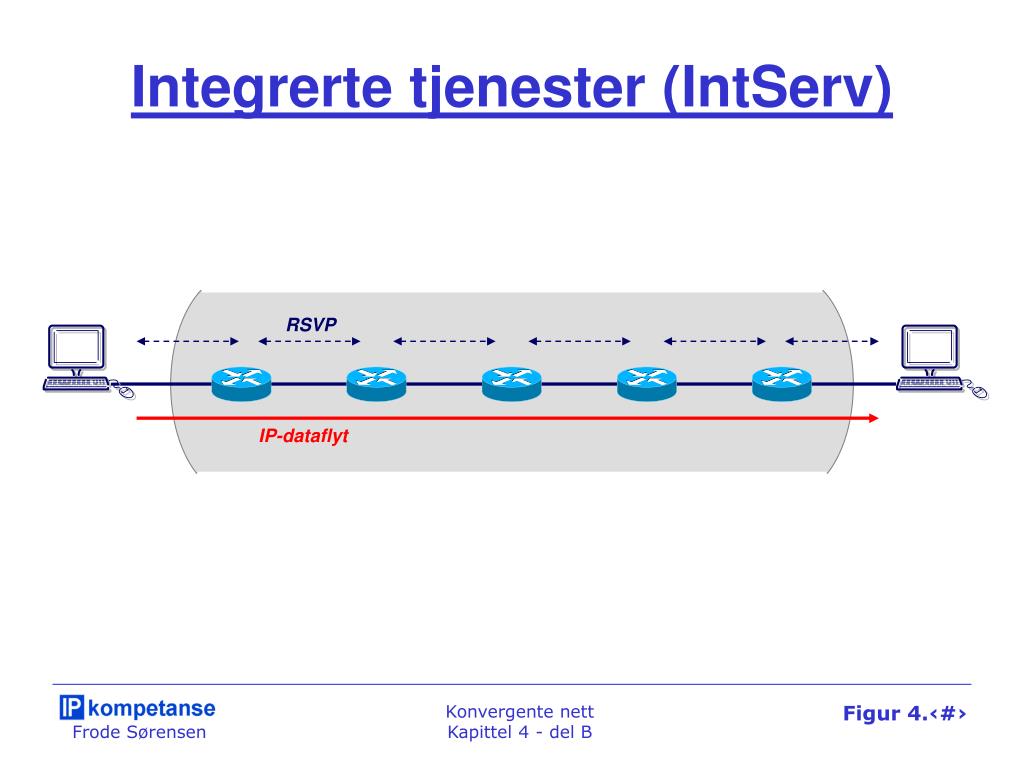 Integrerte tjenester (IntServ)

RSVP

IP-dataflyt

IP kompetanse
Frode Sørensen

Konvergente nett
Kapittel 4 - del B

Figur 4.‹#›